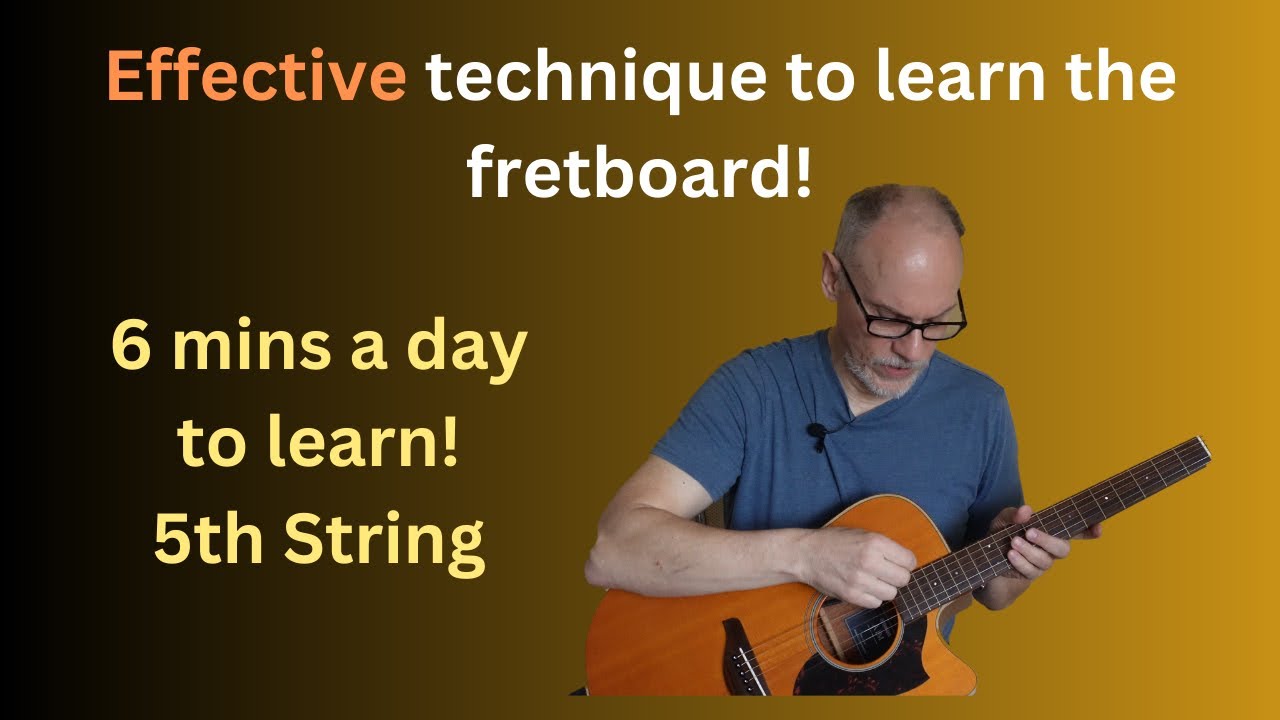 Effective technique to learn the fretboard!

6 mins a day to learn!
5th String